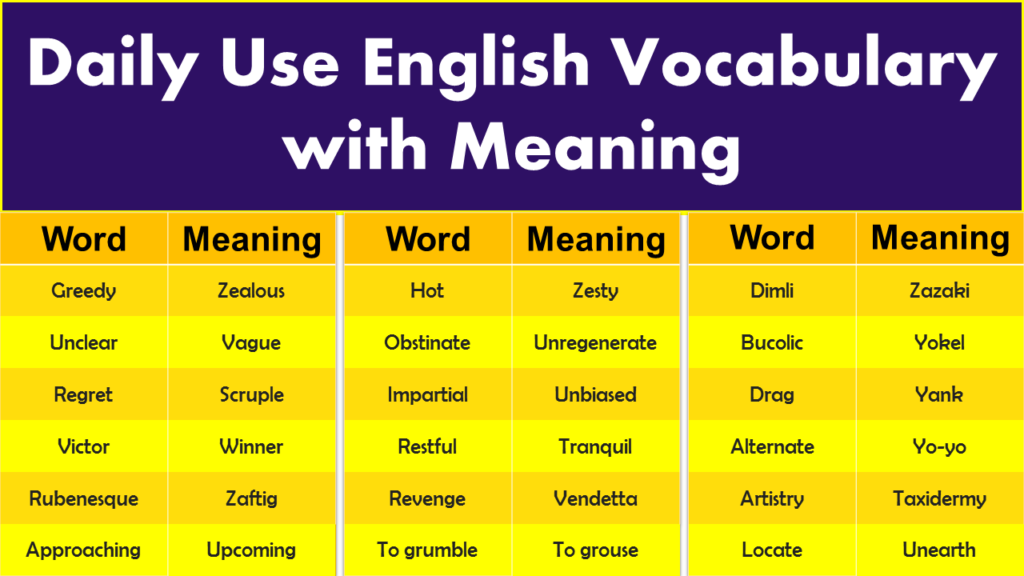 Daily Use English Vocabulary with Meaning

| Word | Meaning |
|---|---|
| Greedy | Zealous |
| Unclear | Vague |
| Regret | Scruple |
| Victor | Winner |
| Rubenesque | Zaftig |
| Approaching | Upcoming |

| Word | Meaning |
|---|---|
| Hot | Zesty |
| Obstinate | Unregenerate |
| Impartial | Unbiased |
| Restful | Tranquil |
| Revenge | Vendetta |
| To grumble | To grouse |

| Word | Meaning |
|---|---|
| Dimli | Zazaki |
| Bucolic | Yokel |
| Drag | Yank |
| Alternate | Yo-yo |
| Artistry | Taxidermy |
| Locate | Unearth |